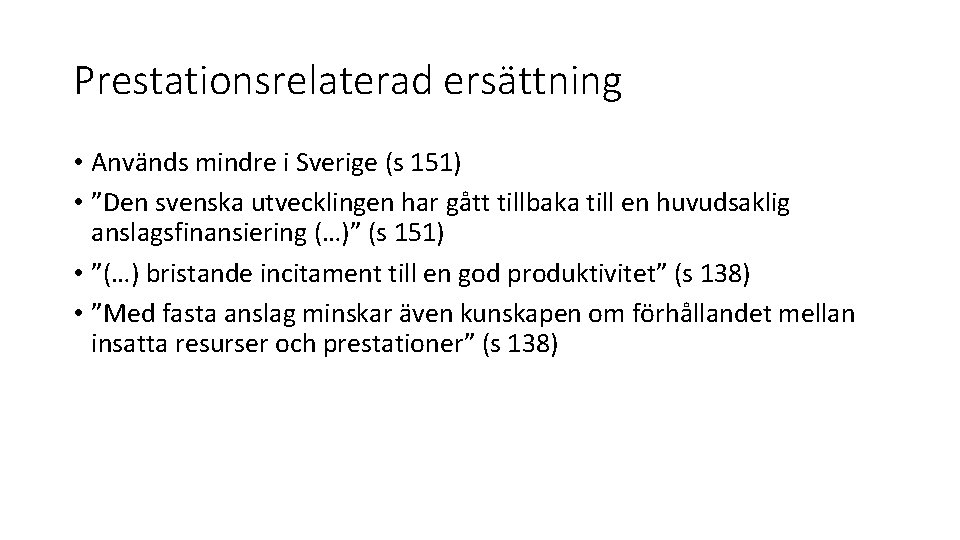 Prestationsrelaterad ersättning

• Används mindre i Sverige (s 151)
• ”Den svenska utvecklingen har gått tillbaka till en huvudsaklig anslagsfinansiering (…)” (s 151)
• ”(…) bristande incitament till en god produktivitet” (s 138)
• ”Med fasta anslag minskar även kunskapen om förhållandet mellan insatta resurser och prestationer” (s 138)